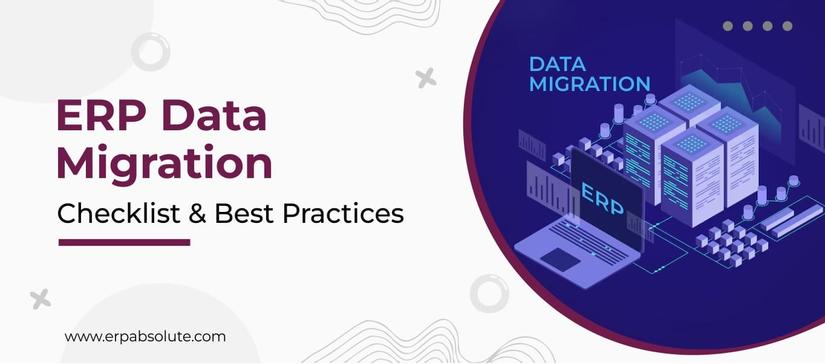 ERP Data Migration

Checklist & Best Practices

www.erpabsolute.com

DATA MIGRATION

ERP